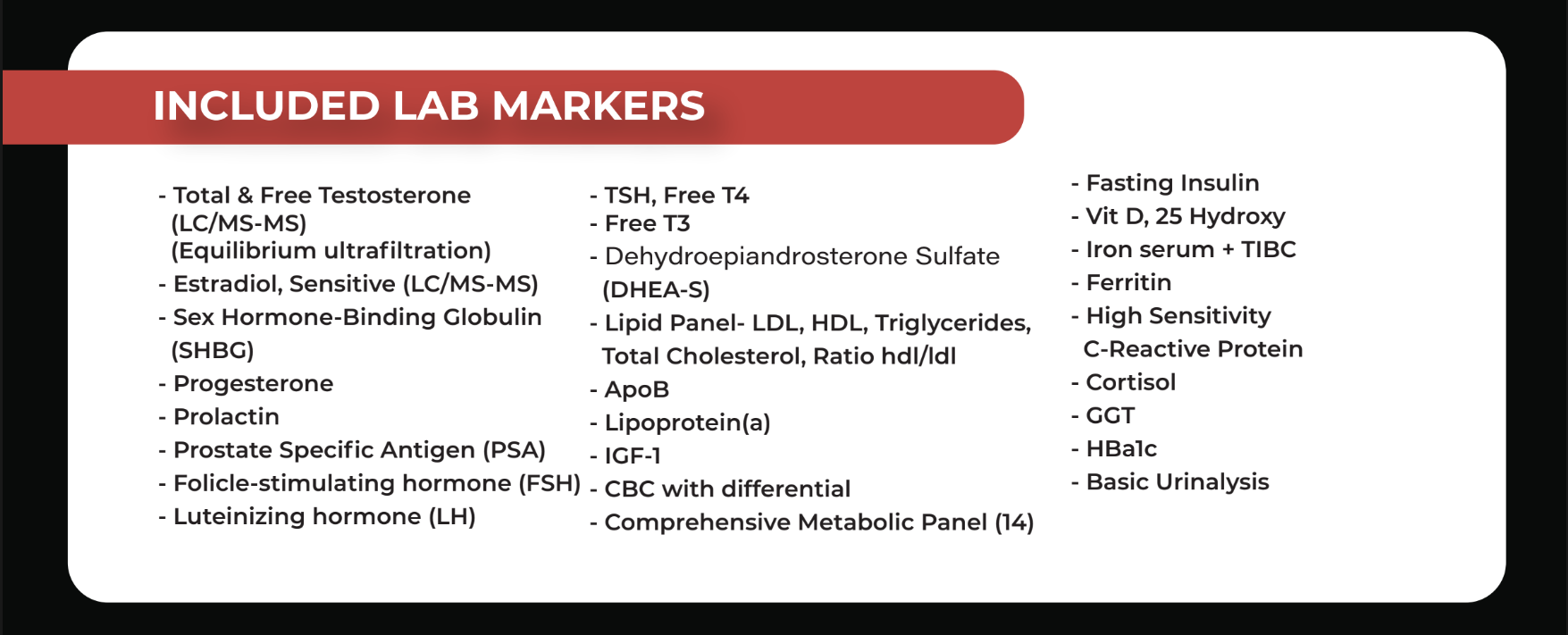 INCLUDED LAB MARKERS

- Total & Free Testosterone (LC/MS-MS) (Equilibrium ultrafiltration)
- Estradiol, Sensitive (LC/MS-MS)
- Sex Hormone-Binding Globulin (SHBG)
- Progesterone
- Prolactin
- Prostate Specific Antigen (PSA)
- Folicle-stimulating hormone (FSH)
- Luteinizing hormone (LH)

- TSH, Free T4
- Free T3
- Dehydroepiandrosterone Sulfate (DHEA-S)
- Lipid Panel- LDL, HDL, Triglycerides, Total Cholesterol, Ratio hdl/ldl
- ApoB
- Lipoprotein(a)
- IGF-1
- CBC with differential
- Comprehensive Metabolic Panel (14)

- Fasting Insulin
- Vit D, 25 Hydroxy
- Iron serum + TIBC
- Ferritin
- High Sensitivity C-Reactive Protein
- Cortisol
- GGT
- HBa1c
- Basic Urinalysis